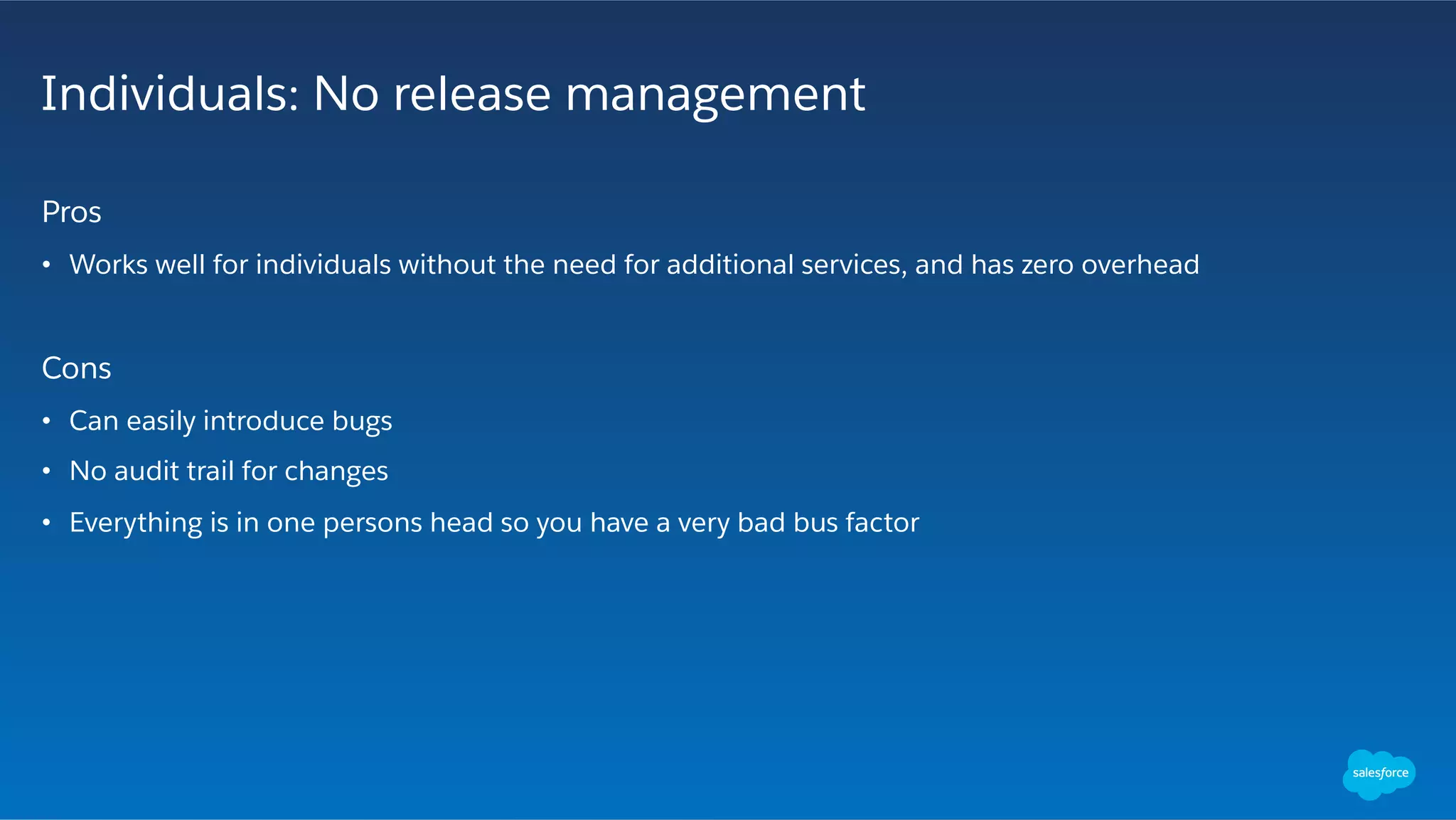 Individuals: No release management

Pros

• Works well for individuals without the need for additional services, and has zero overhead

Cons

• Can easily introduce bugs
• No audit trail for changes
• Everything is in one persons head so you have a very bad bus factor

salesforce